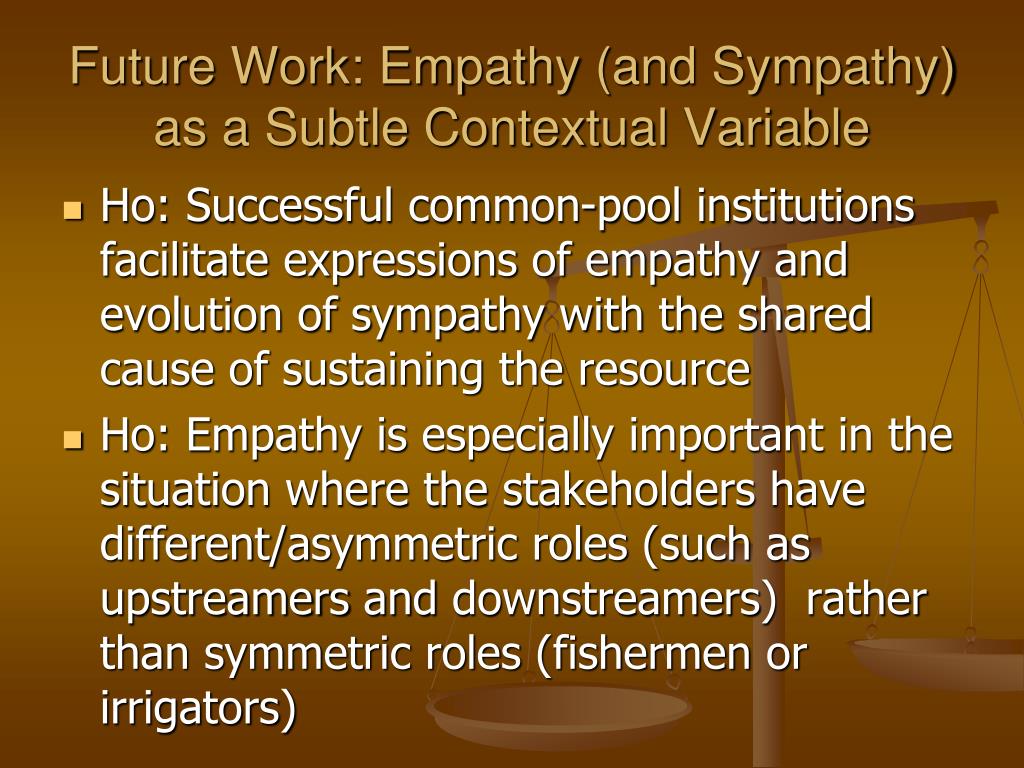 Future Work: Empathy (and Sympathy) as a Subtle Contextual Variable

- Ho: Successful common-pool institutions facilitate expressions of empathy and evolution of sympathy with the shared cause of sustaining the resource
- Ho: Empathy is especially important in the situation where the stakeholders have different/asymmetric roles (such as upstreamers and downstreamers) rather than symmetric roles (fishermen or irrigators)